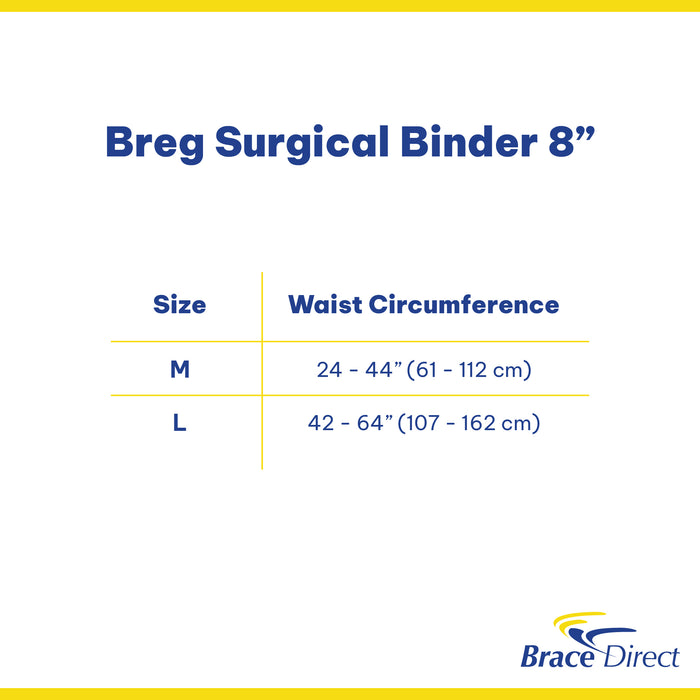 Breg Surgical Binder 8”

| Size | Waist Circumference |
|---|---|
| M | 24 - 44” (61 - 112 cm) |
| L | 42 - 64” (107 - 162 cm) |

Brace Direct